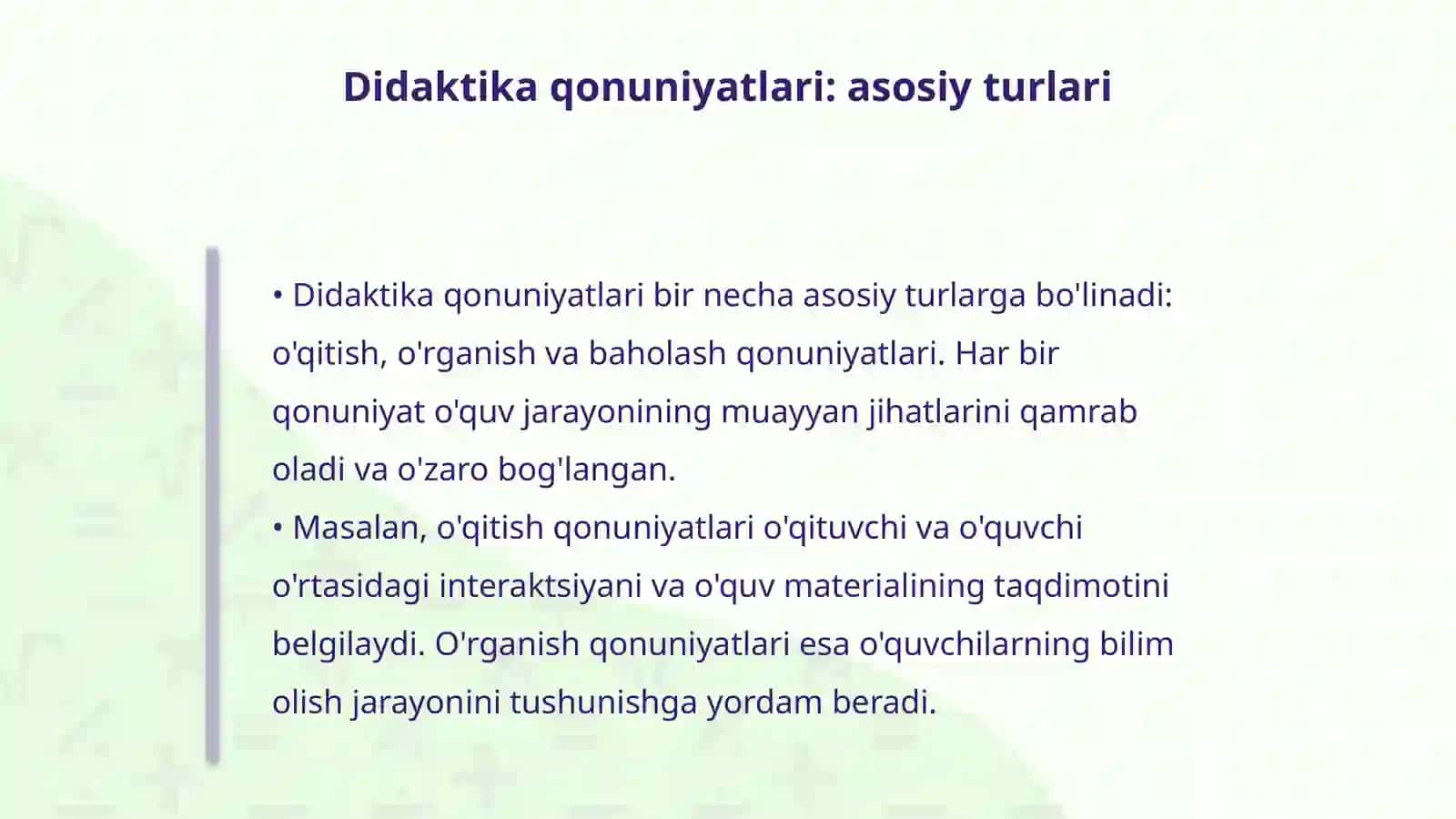 Didaktika qonuniyatlari: asosiy turlari

• Didaktika qonuniyatlari bir necha asosiy turlarga bo'linadi: o'qitish, o'rganish va baholash qonuniyatlari. Har bir qonuniyat o'quv jarayonining muayyan jihatlarini qamrab oladi va o'zaro bog'langan.
• Masalan, o'qitish qonuniyatlari o'qituvchi va o'quvchi o'rtasidagi interaktsiyani va o'quv materialining taqdimotini belgilaydi. O'rganish qonuniyatlari esa o'quvchilarning bilim olish jarayonini tushunishga yordam beradi.